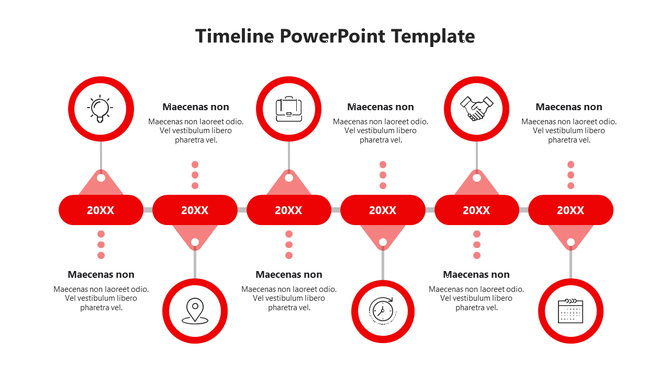 Timeline PowerPoint Template

Maecenas non
Maecenas non laoreet odio. Vel vestibulum libero pharetra vel.

Maecenas non
Maecenas non laoreet odio. Vel vestibulum libero pharetra vel.

Maecenas non
Maecenas non laoreet odio. Vel vestibulum libero pharetra vel.

20XX 20XX 20XX 20XX 20XX 20XX

Maecenas non
Maecenas non laoreet odio. Vel vestibulum libero pharetra vel.

Maecenas non
Maecenas non laoreet odio. Vel vestibulum libero pharetra vel.

Maecenas non
Maecenas non laoreet odio. Vel vestibulum libero pharetra vel.